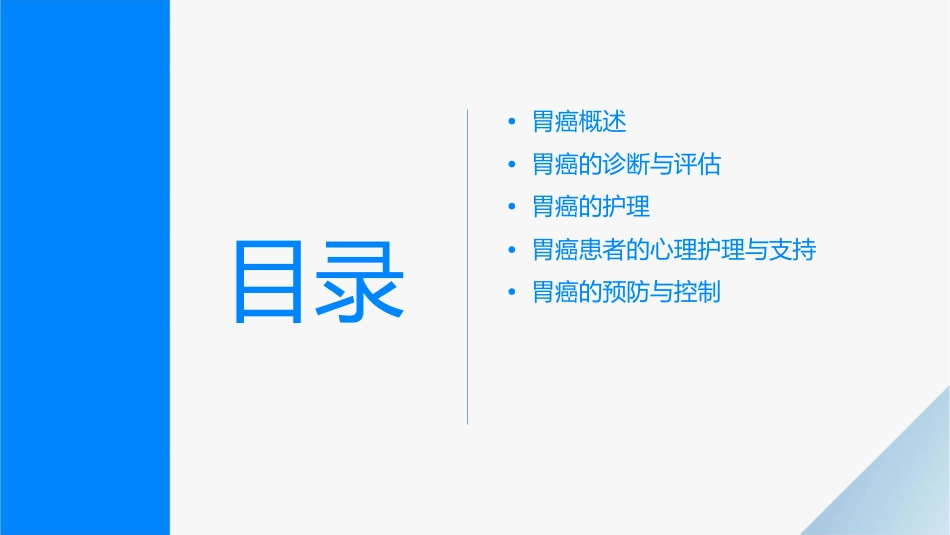 目录

• 胃癌概述
• 胃癌的诊断与评估
• 胃癌的护理
• 胃癌患者的心理护理与支持
• 胃癌的预防与控制